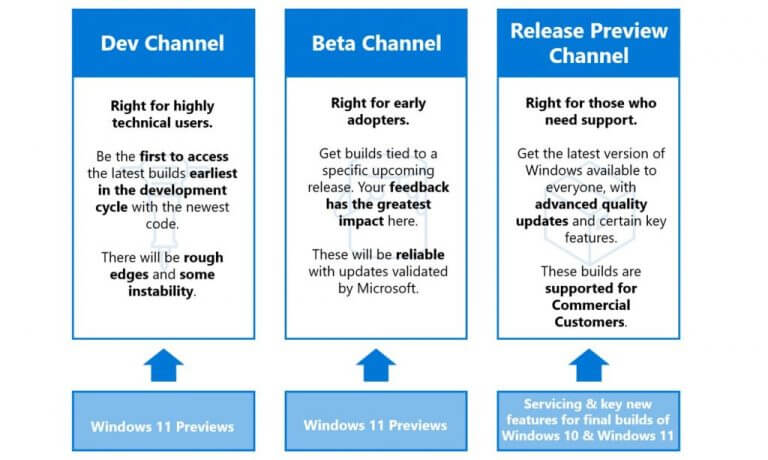 Dev Channel

Right for highly technical users.

Be the first to access the latest builds earliest in the development cycle with the newest code.

There will be rough edges and some instability.

Windows 11 Previews

Beta Channel

Right for early adopters.

Get builds tied to a specific upcoming release. Your feedback has the greatest impact here.

These will be reliable with updates validated by Microsoft.

Windows 11 Previews

Release Preview Channel

Right for those who need support.

Get the latest version of Windows available to everyone, with advanced quality updates and certain key features.

These builds are supported for Commercial Customers.

Servicing & key new features for final builds of Windows 10 & Windows 11